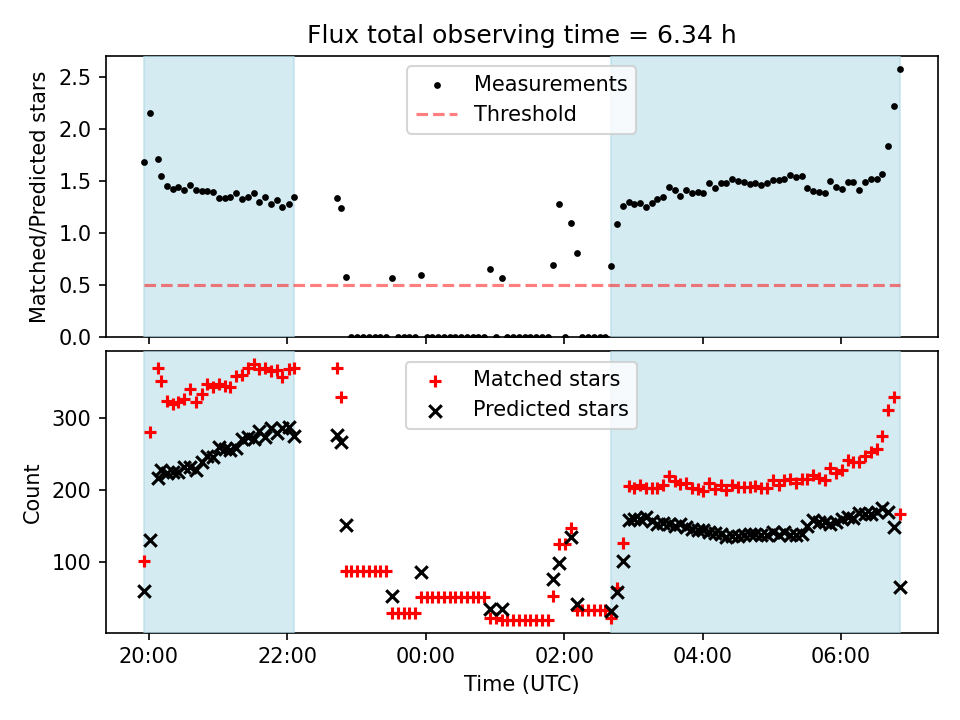 Flux total observing time = 6.34 h

Matched/Predicted stars

2.5
2.0
1.5
1.0
0.5
0.0

Measurements
Threshold

Count

300
200
100

Matched stars
Predicted stars

20:00
22:00
00:00
02:00
04:00
06:00

Time (UTC)